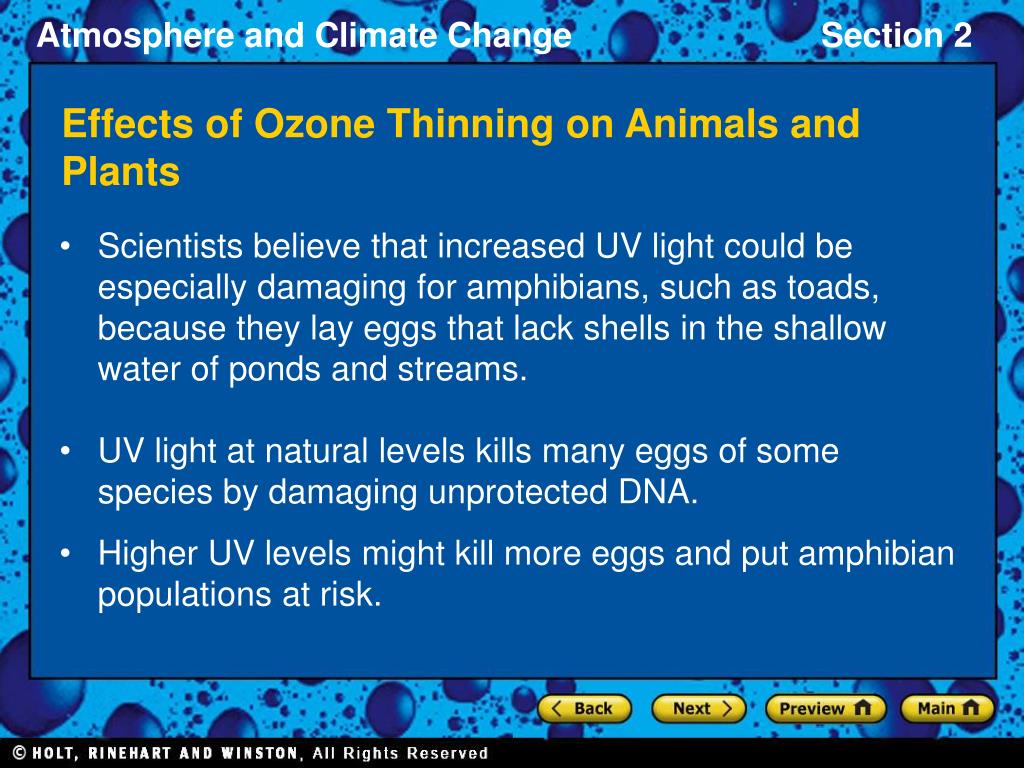 Atmosphere and Climate Change

Section 2

Effects of Ozone Thinning on Animals and Plants

• Scientists believe that increased UV light could be especially damaging for amphibians, such as toads, because they lay eggs that lack shells in the shallow water of ponds and streams.

• UV light at natural levels kills many eggs of some species by damaging unprotected DNA.

• Higher UV levels might kill more eggs and put amphibian populations at risk.

Back

Next

Preview

Main

© HOLT, RINEHART AND WINSTON, All Rights Reserved